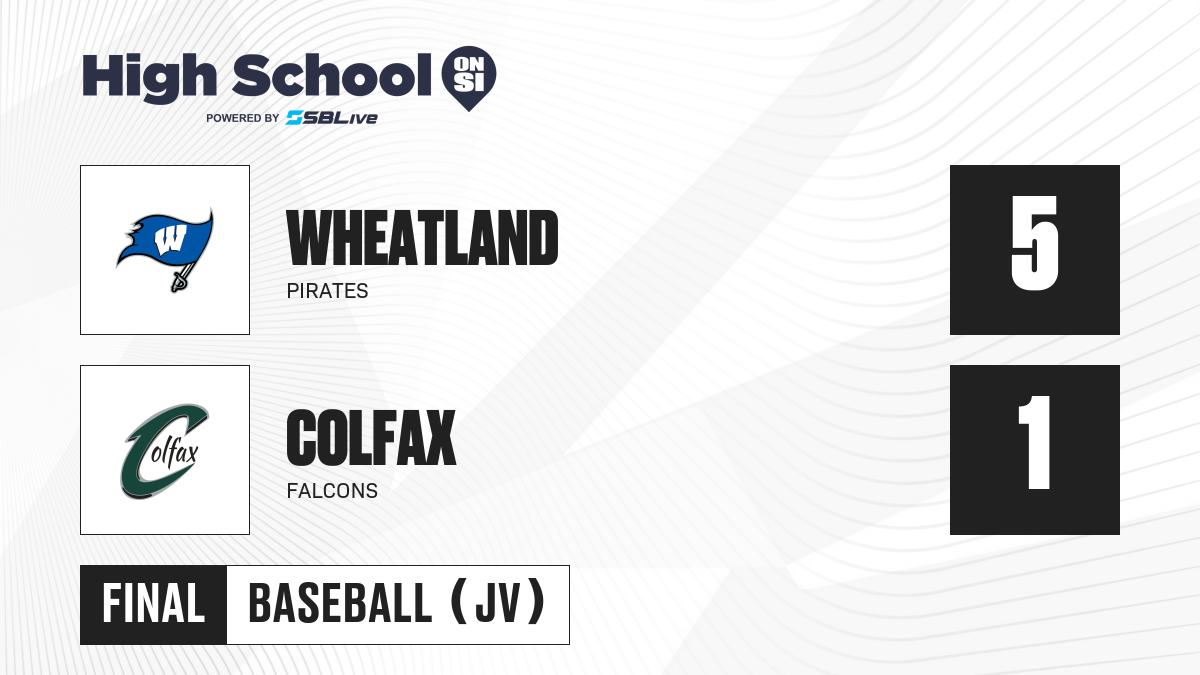 High School ON SI
POWERED BY SBLive

W

WHEATLAND
PIRATES

5

Colfax

COLFAX
FALCONS

1

FINAL BASEBALL (JV)